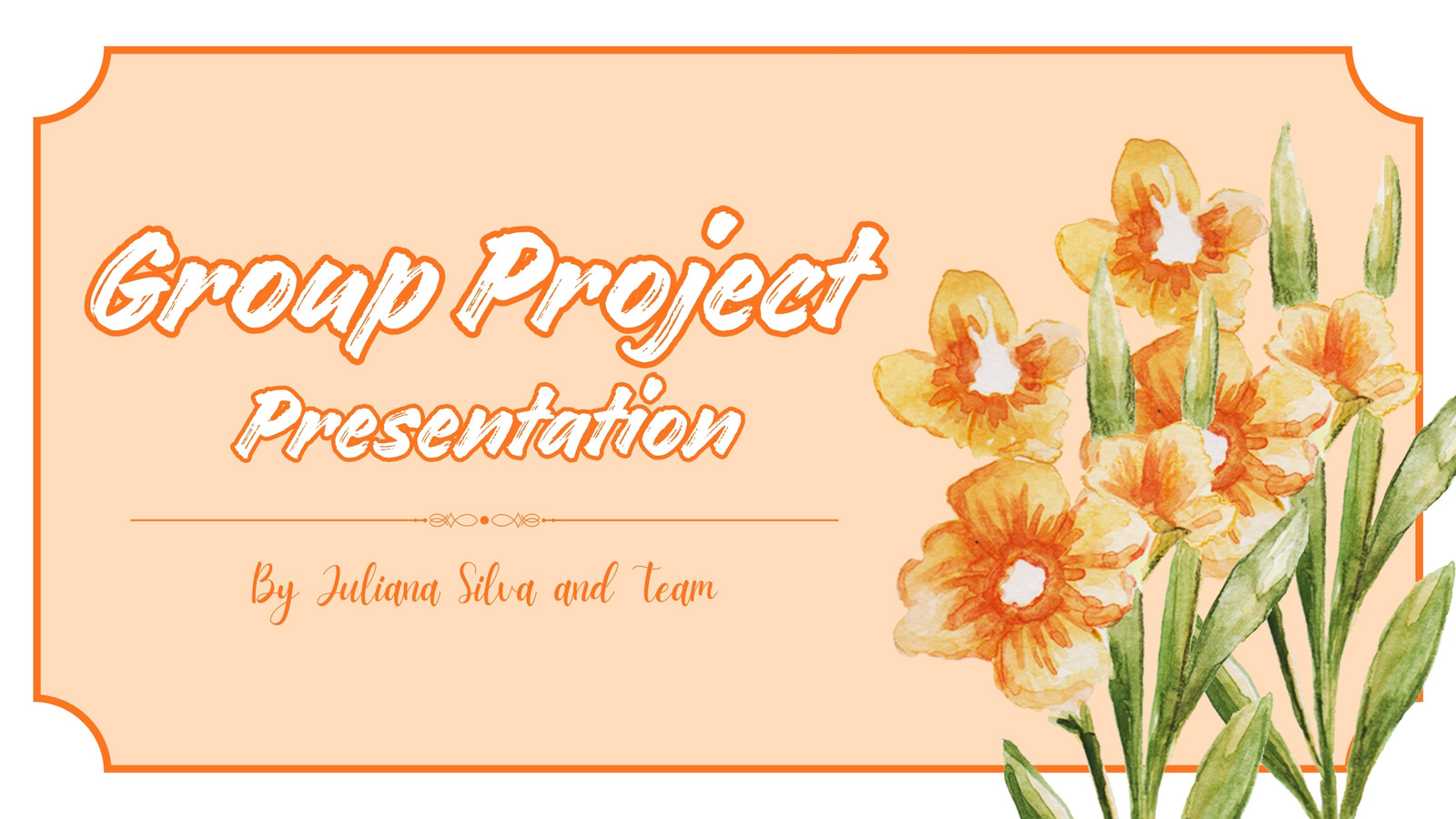 Group Project
Presentation

By Juliana Silva and Team